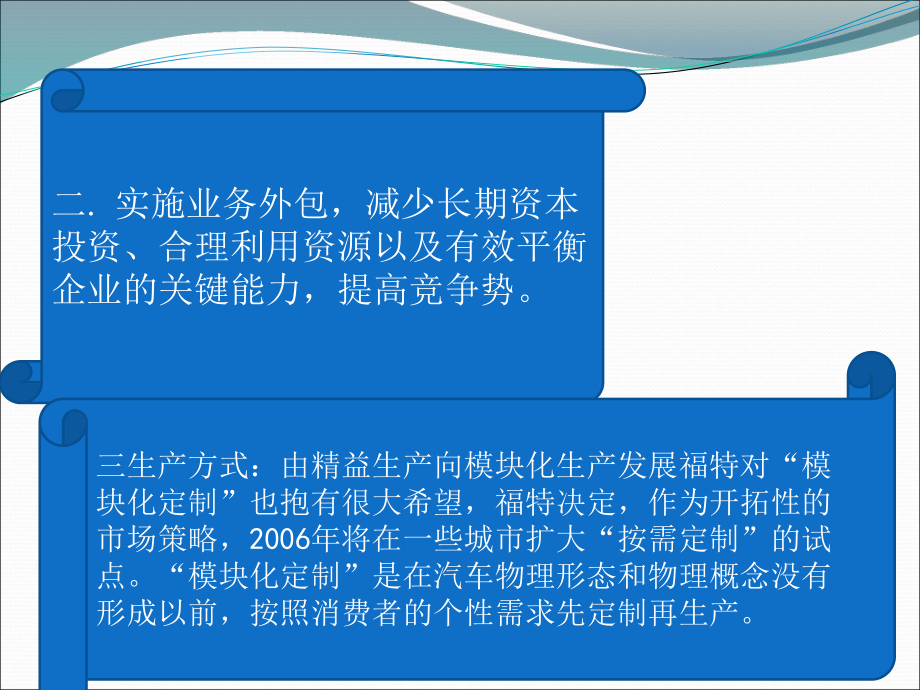 二. 实施业务外包，减少长期资本投资、合理利用资源以及有效平衡企业的关键能力，提高竞争势。

三生产方式：由精益生产向模块化生产发展福特对“模块化定制”也抱有很大希望，福特决定，作为开拓性的市场策略，2006年将在一些城市扩大“按需定制”的试点。“模块化定制”是在汽车物理形态和物理概念没有形成以前，按照消费者的个性需求先定制再生产。